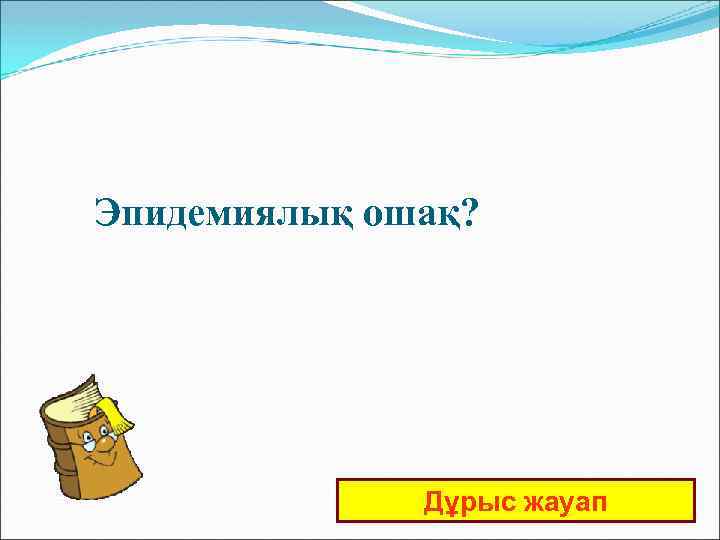 Эпидемиялық ошақ?

Дұрыс жауап